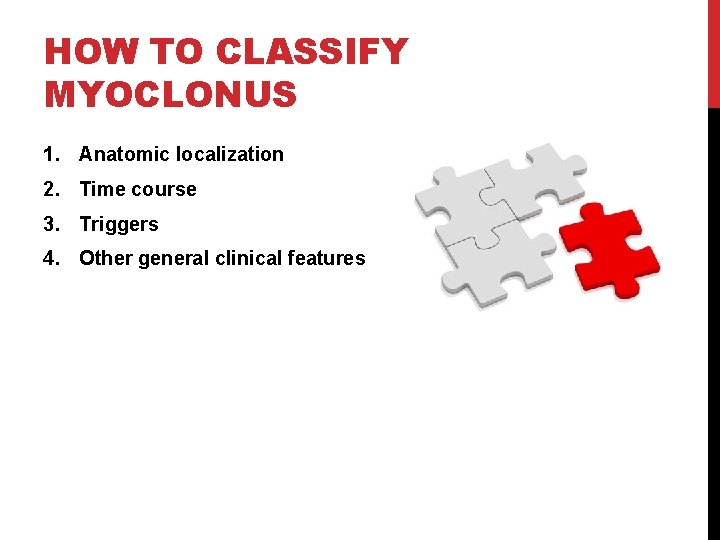 HOW TO CLASSIFY MYOCLONUS

1. Anatomic localization
2. Time course
3. Triggers
4. Other general clinical features